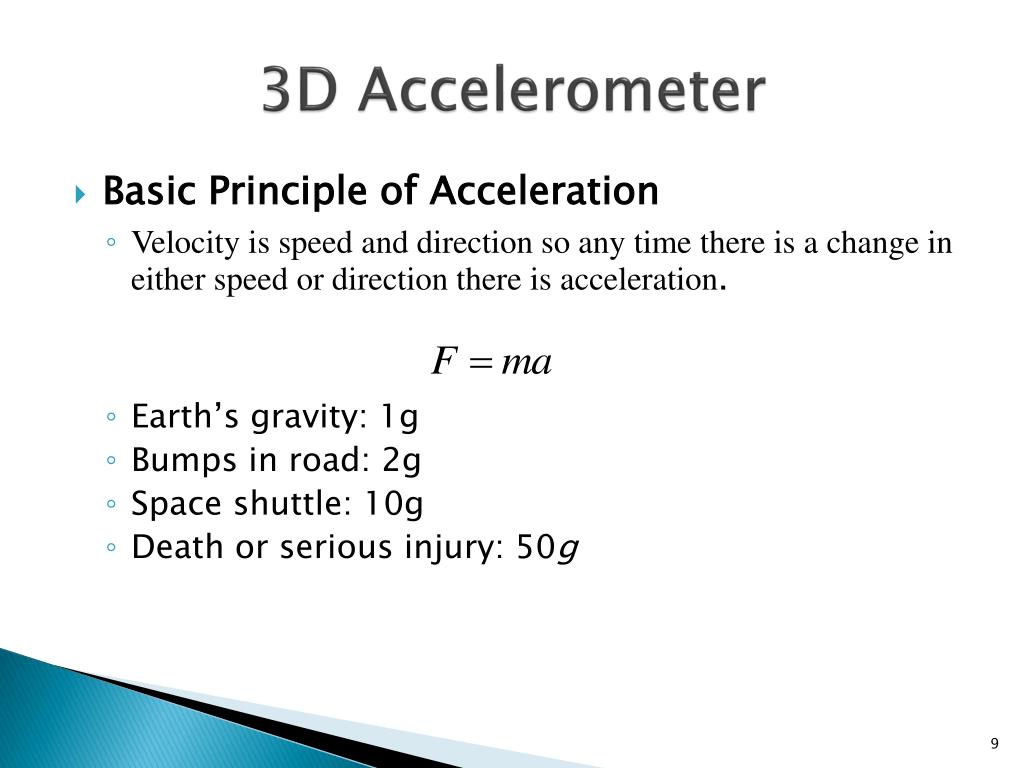 3D Accelerometer

Basic Principle of Acceleration

Velocity is speed and direction so any time there is a change in either speed or direction there is acceleration.

$F = ma$

Earth’s gravity: 1g

Bumps in road: 2g

Space shuttle: 10g

Death or serious injury: 50g

9